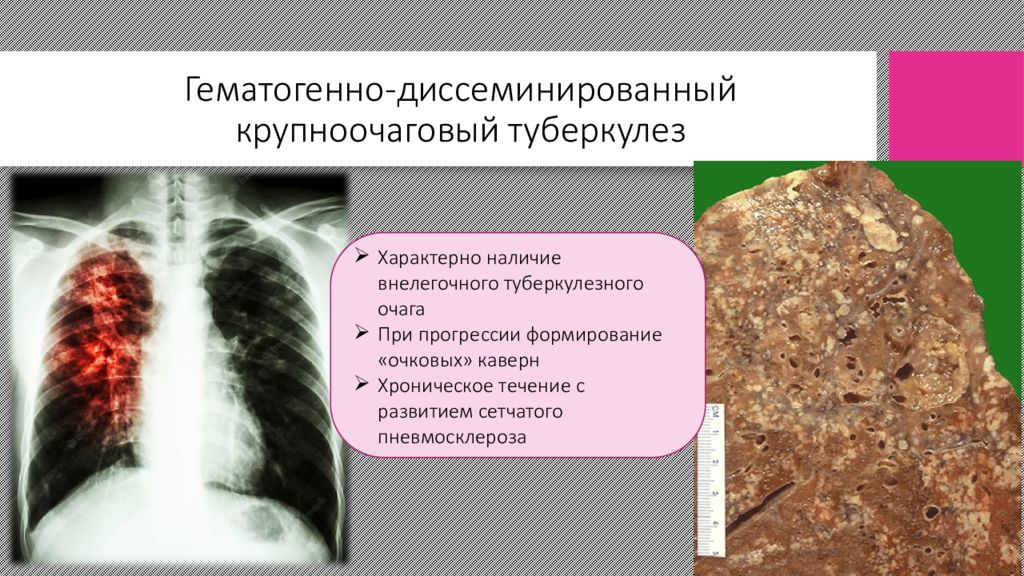 Гематогенно-диссеминированный крупноочаговый туберкулез

➢ Характерно наличие внелегочного туберкулезного очага
➢ При прогрессии формирование «очковых» каверн
➢ Хроническое течение с развитием сетчатого пневмосклероза

CM